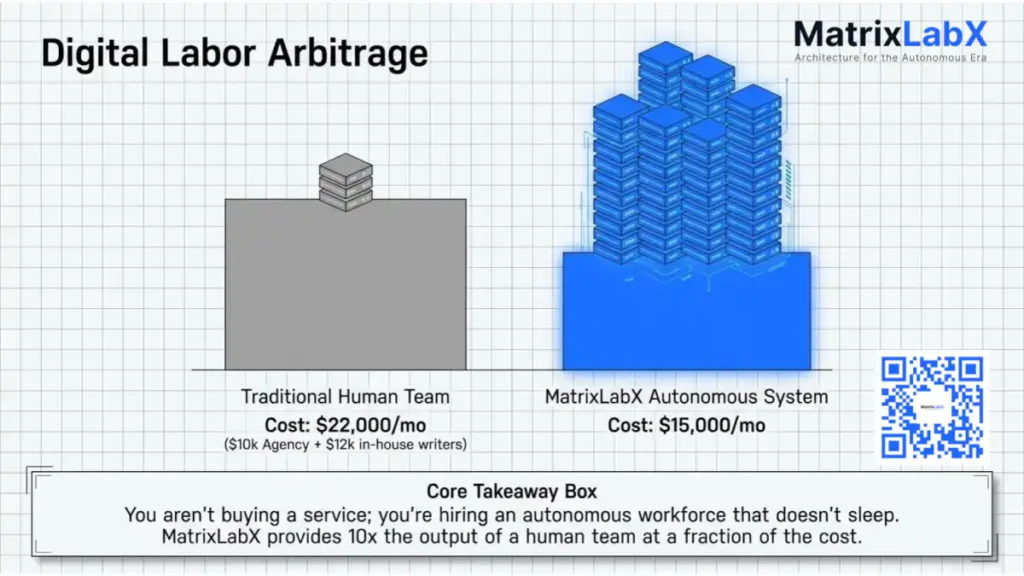 Digital Labor Arbitrage

MatrixLabX
Architecture for the Autonomous Era

Traditional Human Team
Cost: \$22,000/mo
(\$10k Agency + \$12k in-house writers)

MatrixLabX Autonomous System
Cost: \$15,000/mo

MatrixLabX

Core Takeaway Box
You aren't buying a service; you're hiring an autonomous workforce that doesn't sleep. MatrixLabX provides 10x the output of a human team at a fraction of the cost.